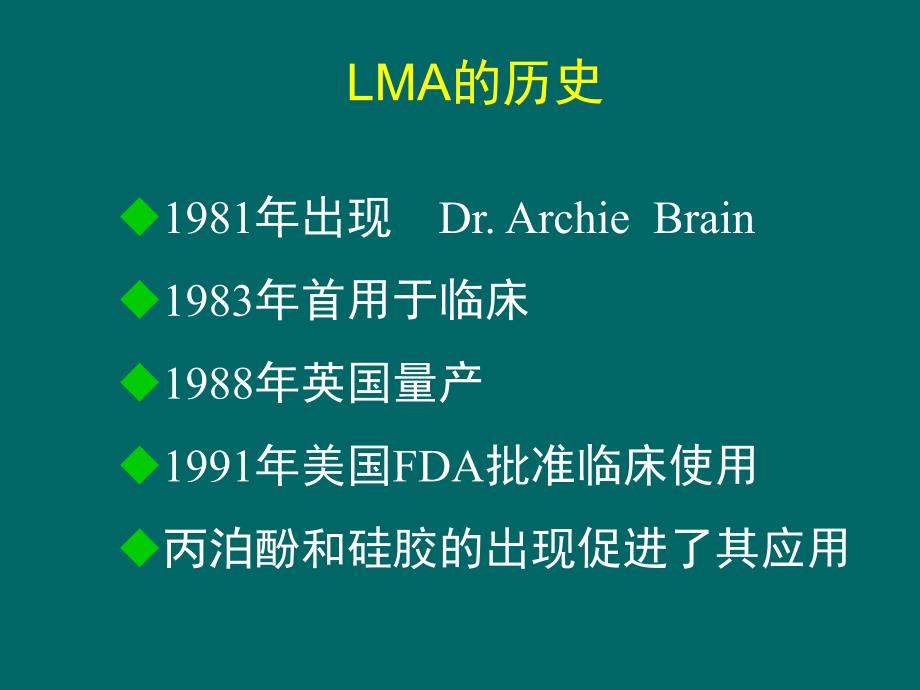 LMA的历史

◆1981年出现 Dr. Archie Brain

◆1983年首用于临床

◆1988年英国量产

◆1991年美国FDA批准临床使用

◆丙泊酚和硅胶的出现促进了其应用